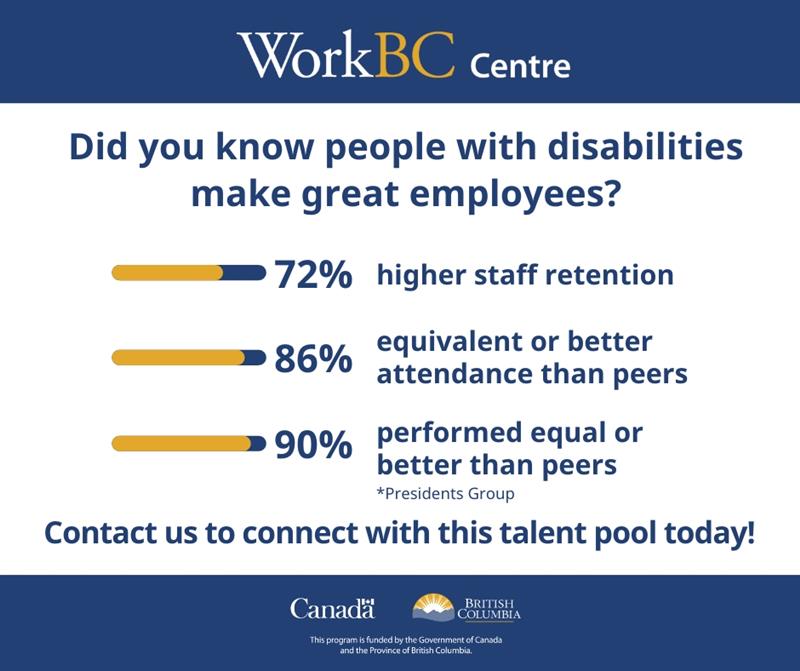 WorkBC Centre

Did you know people with disabilities make great employees?

72% higher staff retention

86% equivalent or better attendance than peers

90% performed equal or better than peers

*Presidents Group

Contact us to connect with this talent pool today!

Canada

BRITISH COLUMBIA

This program is funded by the Government of Canada and the Province of British Columbia.